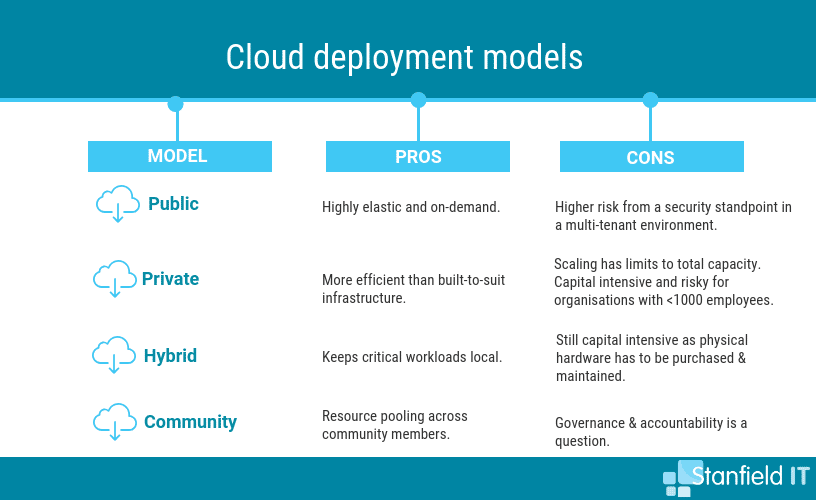 Cloud deployment models

| MODEL | PROS | CONS |
|---|---|---|
| Public | Highly elastic and on-demand. | Higher risk from a security standpoint in a multi-tenant environment. |
| Private | More efficient than built-to-suit infrastructure. | Scaling has limits to total capacity. Capital intensive and risky for organisations with <1000 employees. |
| Hybrid | Keeps critical workloads local. | Still capital intensive as physical hardware has to be purchased & maintained. |
| Community | Resource pooling across community members. | Governance & accountability is a question. |

Stanfield IT